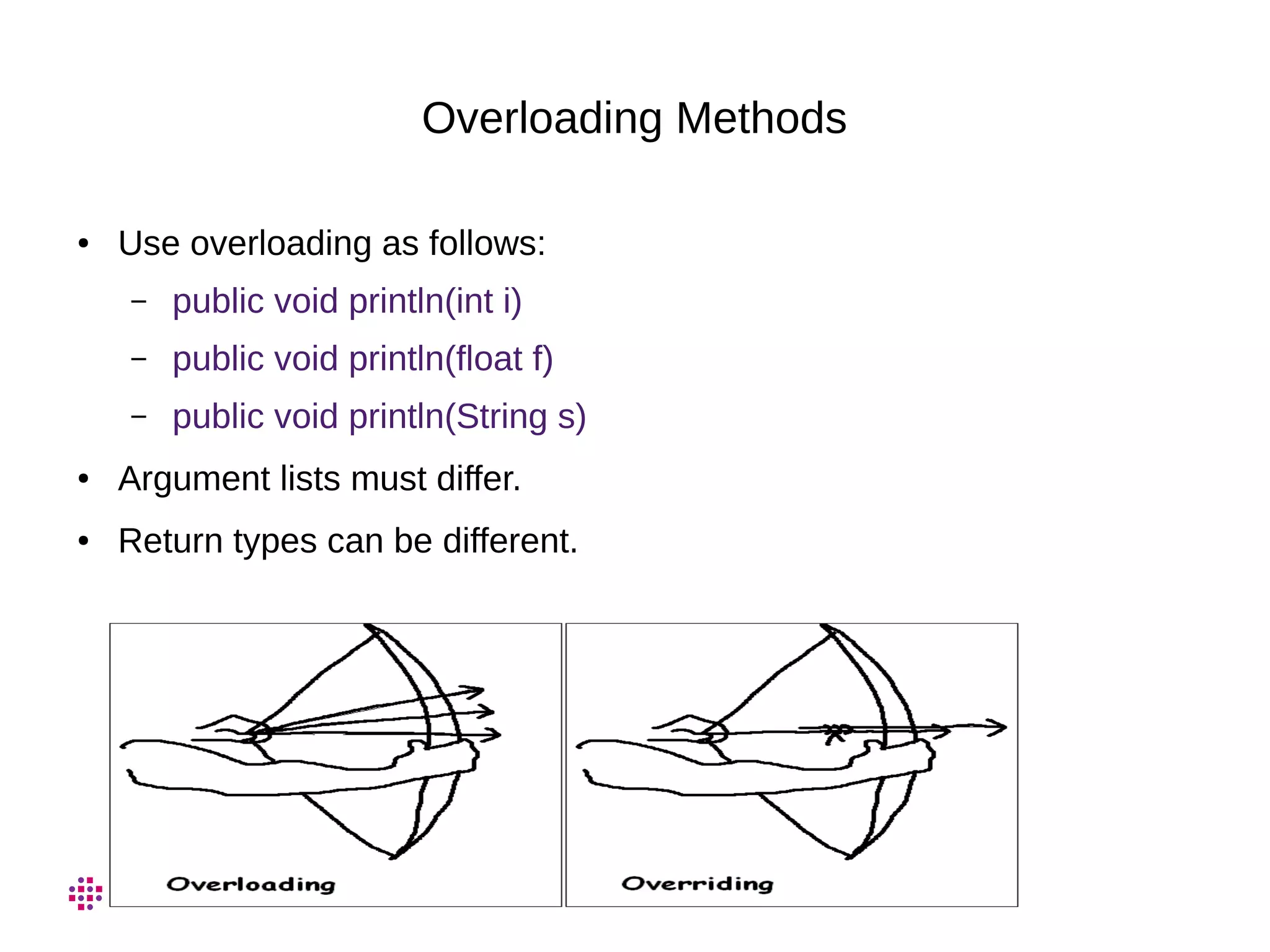 Overloading Methods

• Use overloading as follows:
  – public void println(int i)
  – public void println(float f)
  – public void println(String s)
• Argument lists must differ.
• Return types can be different.

Overloading

Overriding